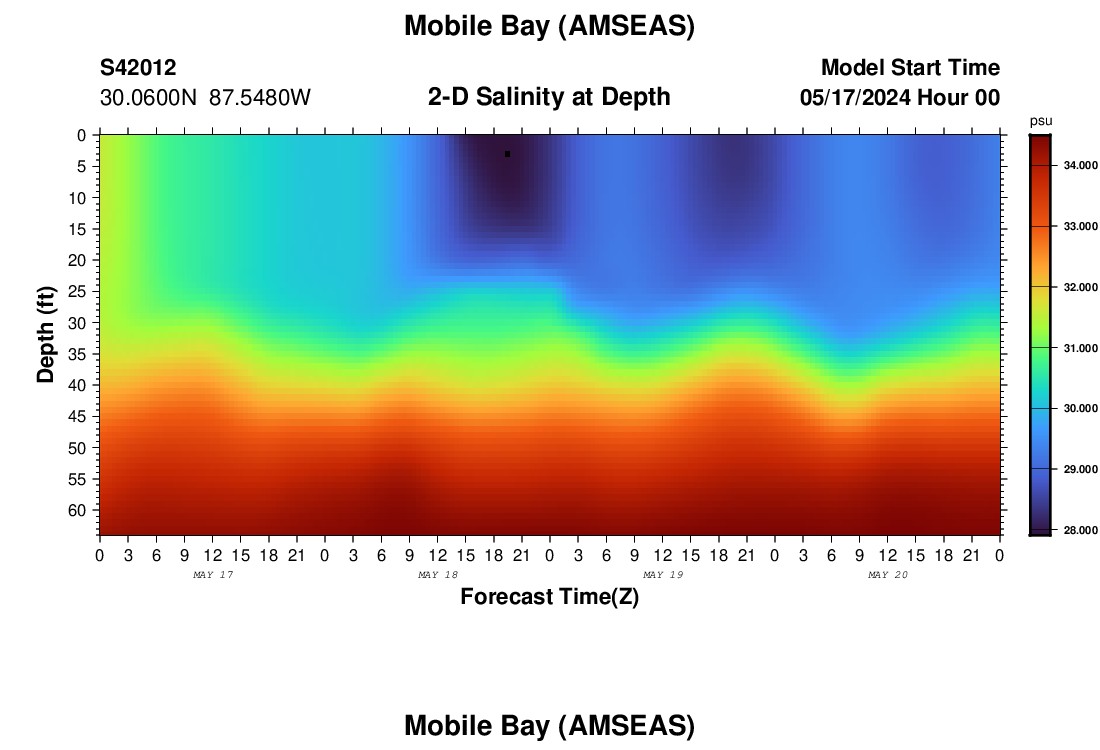 Mobile Bay (AMSEAS)

S42012
30.0600N 87.5480W

2-D Salinity at Depth

Model Start Time
05/17/2024 Hour 00

Depth (ft)

0
5
10
15
20
25
30
35
40
45
50
55
60

0 3 6 9 12 15 18 21 0 3 6 9 12 15 18 21 0 3 6 9 12 15 18 21 0 3 6 9 12 15 18 21 0

MAY 17
MAY 18
MAY 19
MAY 20

Forecast Time(Z)

psu
34.000
33.000
32.000
31.000
30.000
29.000
28.000

Mobile Bay (AMSEAS)